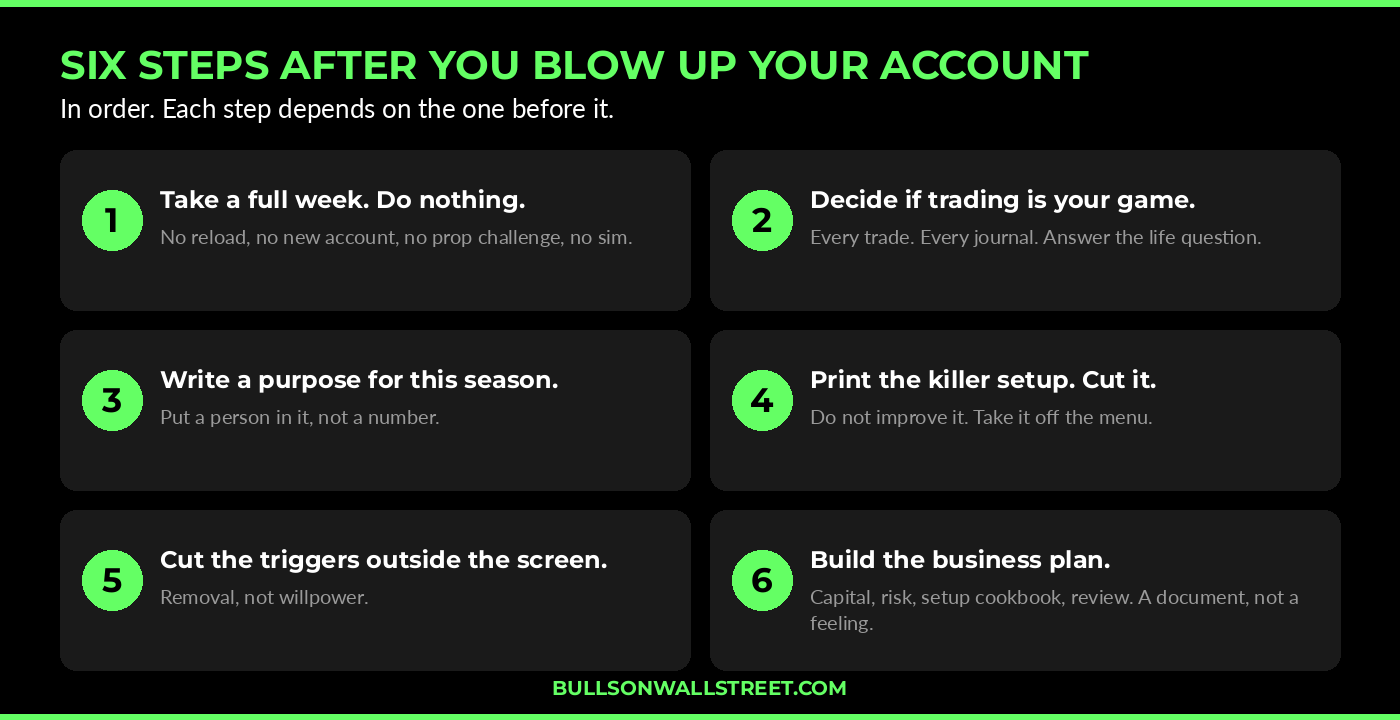 SIX STEPS AFTER YOU BLOW UP YOUR ACCOUNT

In order. Each step depends on the one before it.

1 Take a full week. Do nothing.
No reload, no new account, no prop challenge, no sim.

2 Decide if trading is your game.
Every trade. Every journal. Answer the life question.

3 Write a purpose for this season.
Put a person in it, not a number.

4 Print the killer setup. Cut it.
Do not improve it. Take it off the menu.

5 Cut the triggers outside the screen.
Removal, not willpower.

6 Build the business plan.
Capital, risk, setup cookbook, review. A document, not a feeling.

BULLSONWALLSTREET.COM